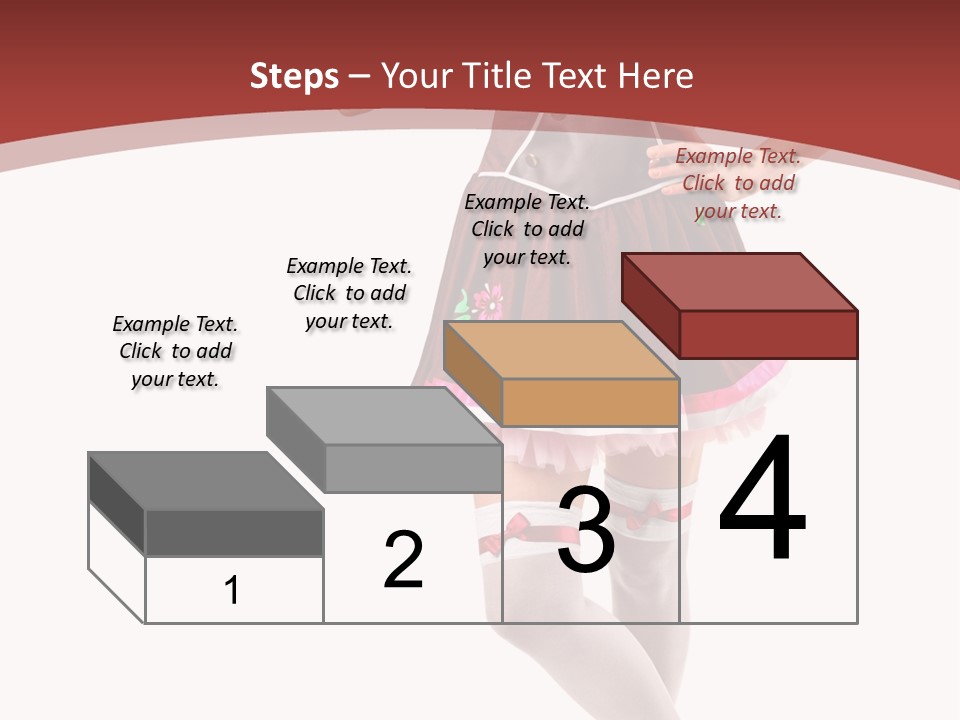 Steps – Your Title Text Here

Example Text. Click to add your text.

Example Text. Click to add your text.

Example Text. Click to add your text.

Example Text. Click to add your text.

1

2

3

4